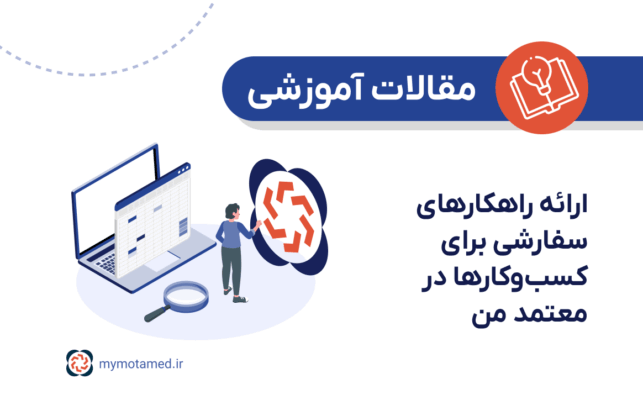 مقالات آموزشی

ارائه راهکارهای سفارشی برای کسب‌وکارها در معتمد من

mymotamed.ir